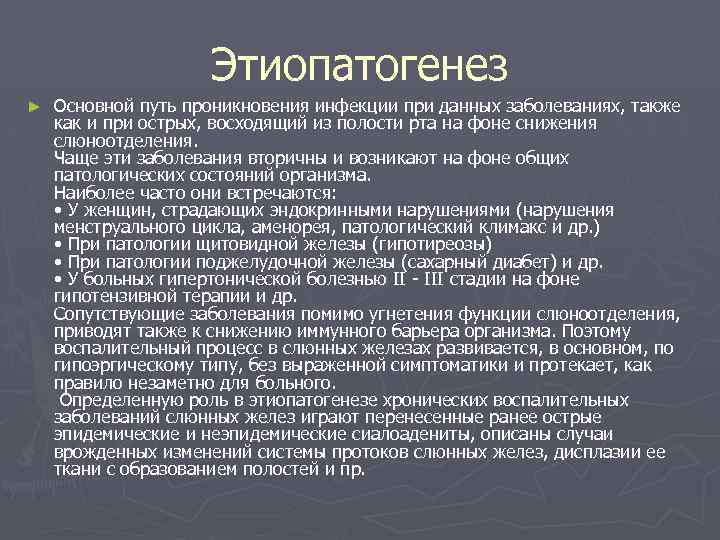 Этиопатогенез

► Основной путь проникновения инфекции при данных заболеваниях, также как и при острых, восходящий из полости рта на фоне снижения слюноотделения.
Чаще эти заболевания вторичны и возникают на фоне общих патологических состояний организма.
Наиболее часто они встречаются:
• У женщин, страдающих эндокринными нарушениями (нарушения менструального цикла, аменорея, патологический климакс и др.)
• При патологии щитовидной железы (гипотиреозы)
• При патологии поджелудочной железы (сахарный диабет) и др.
• У больных гипертонической болезнью II - III стадии на фоне гипотензивной терапии и др.
Сопутствующие заболевания помимо угнетения функции слюноотделения, приводят также к снижению иммунного барьера организма. Поэтому воспалительный процесс в слюнных железах развивается, в основном, по гипоэргическому типу, без выраженной симптоматики и протекает, как правило незаметно для больного.
Определенную роль в этиопатогенезе хронических воспалительных заболеваний слюнных желез играют перенесенные ранее острые эпидемические и неэпидемические сиалоадениты, описаны случаи врожденных изменений системы протоков слюнных желез, дисплазии ее ткани с образованием полостей и пр.